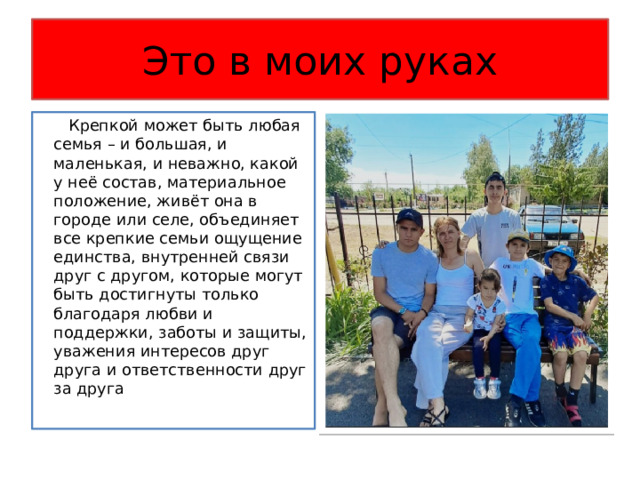 Это в моих руках

Крепкой может быть любая семья – и большая, и маленькая, и неважно, какой у неё состав, материальное положение, живёт она в городе или селе, объединяет все крепкие семьи ощущение единства, внутренней связи друг с другом, которые могут быть достигнуты только благодаря любви и поддержки, заботы и защиты, уважения интересов друг друга и ответственности друг за друга